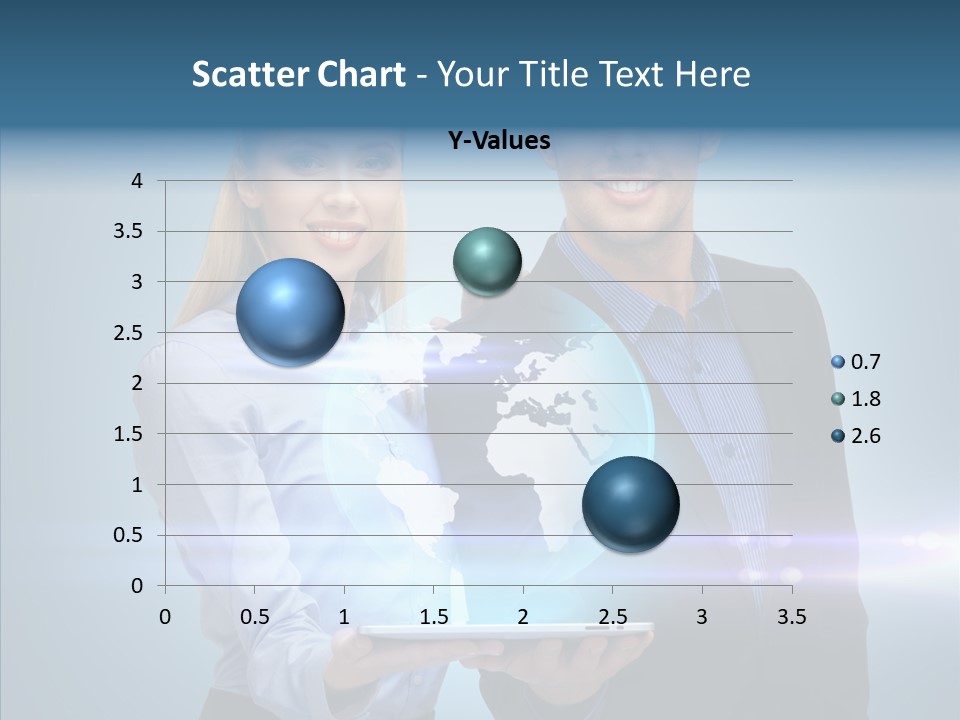 Scatter Chart - Your Title Text Here

Y-Values

4
3.5
3
2.5
2
1.5
1
0.5
0

0 0.5 1 1.5 2 2.5 3 3.5

0.7
1.8
2.6